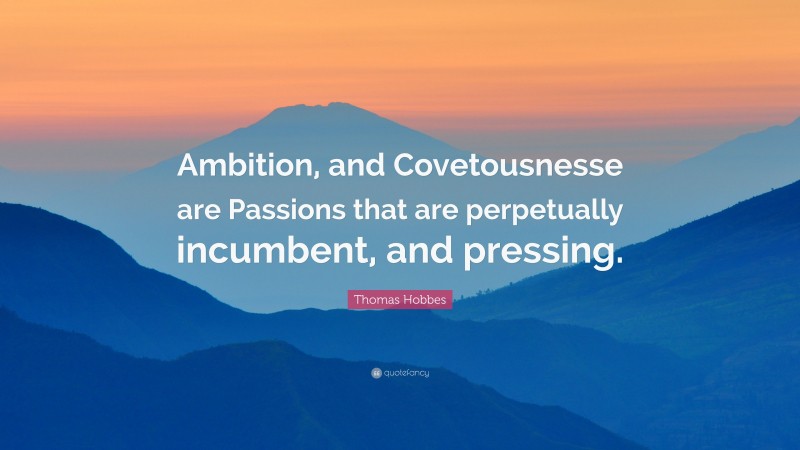 Ambition, and Covetousnesse are Passions that are perpetually incumbent, and pressing.

Thomas Hobbes

quotefancy